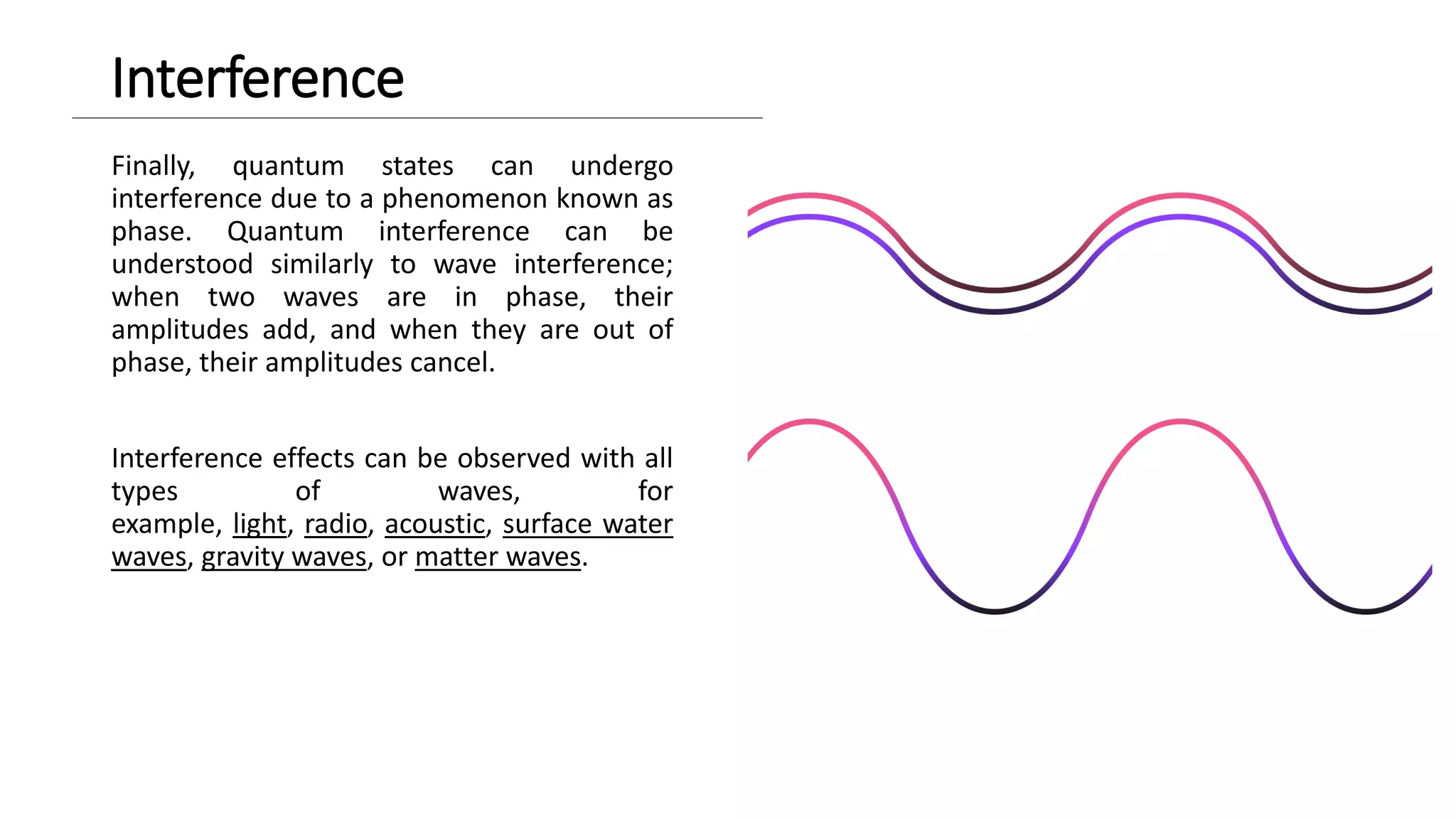 Interference

Finally, quantum states can undergo interference due to a phenomenon known as phase. Quantum interference can be understood similarly to wave interference; when two waves are in phase, their amplitudes add, and when they are out of phase, their amplitudes cancel.

Interference effects can be observed with all types of waves, for example, light, radio, acoustic, surface water waves, gravity waves, or matter waves.